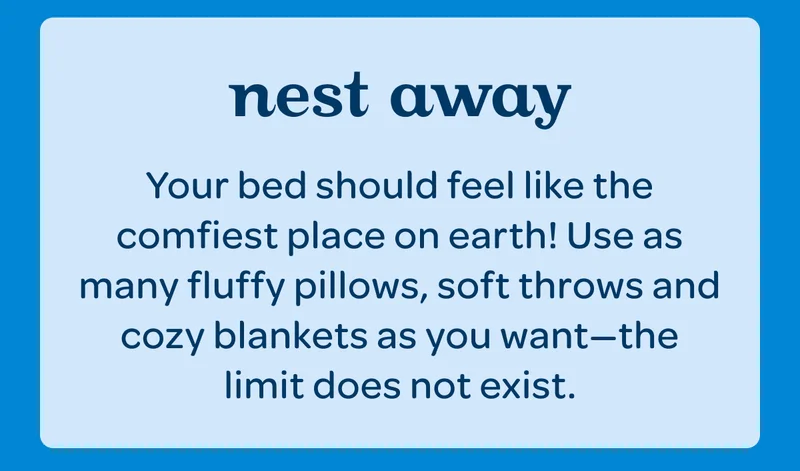 nest away

Your bed should feel like the comfiest place on earth! Use as many fluffy pillows, soft throws and cozy blankets as you want—the limit does not exist.